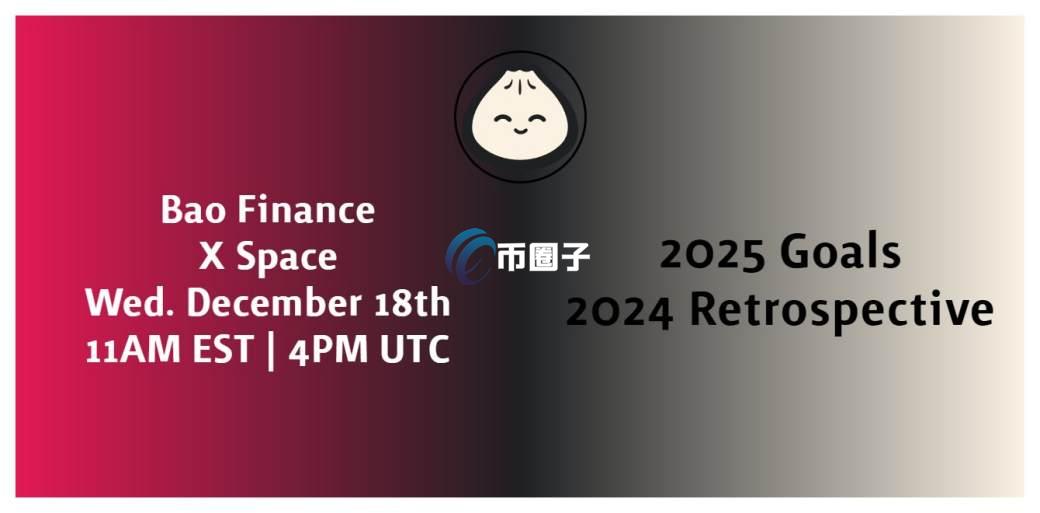 Bao Finance
X Space
Wed. December 18th
11AM EST | 4PM UTC

币圈子

2025 Goals
2024 Retrospective